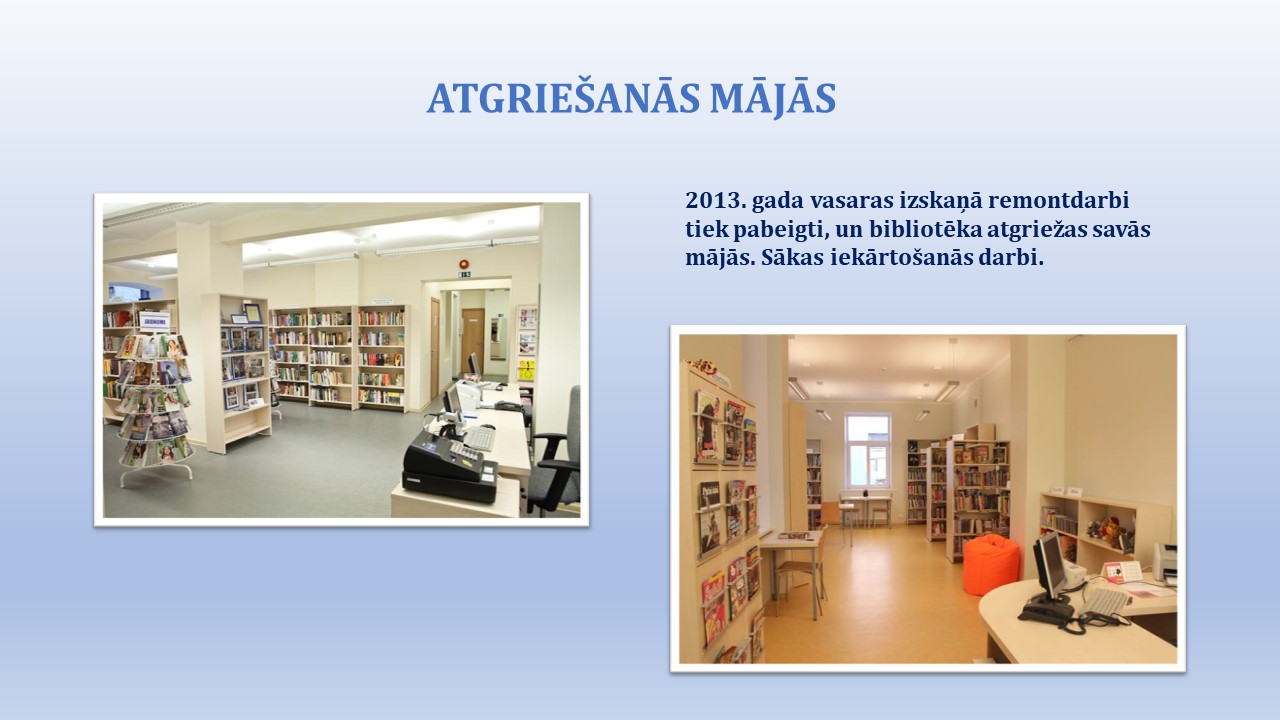 ATGRIEŠANĀS MĀJĀS

2013. gada vasaras izskaņā remontdarbi tiek pabeigti, un bibliotēka atgriežas savās mājās. Sākas iekārtošanās darbi.